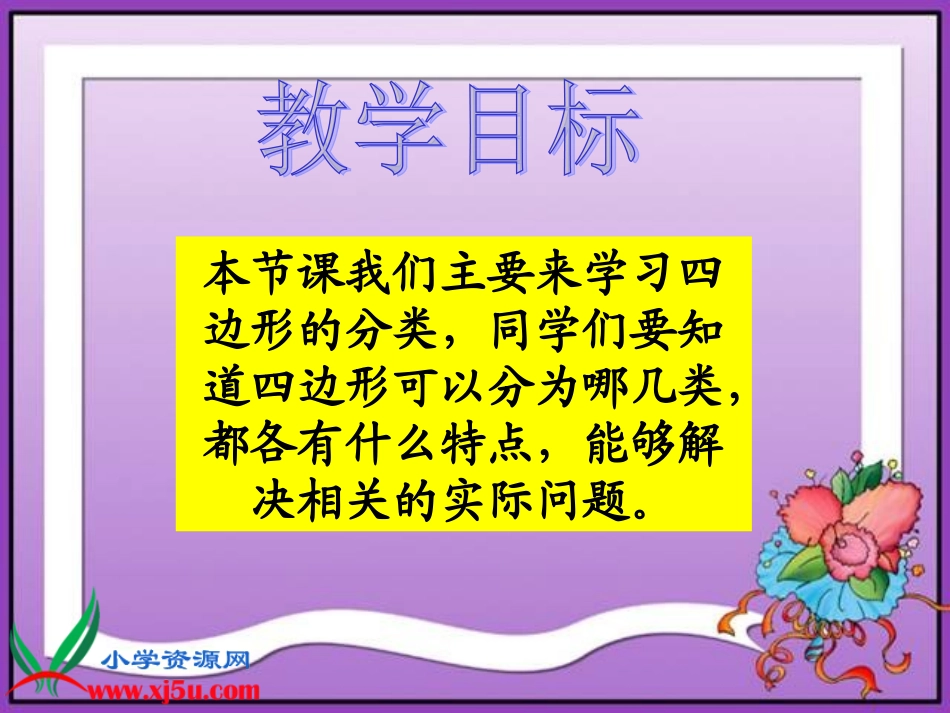 教学目标

本节课我们主要来学习四边形的分类，同学们要知道四边形可以分为哪几类，都各有什么特点，能够解决相关的实际问题。

小学资源网
www.xj5u.com